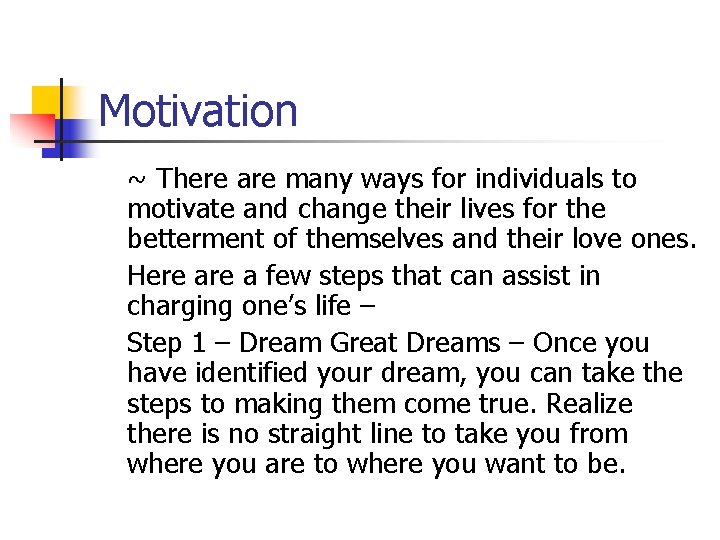 Motivation

~ There are many ways for individuals to motivate and change their lives for the betterment of themselves and their love ones.

Here are a few steps that can assist in charging one's life –

Step 1 – Dream Great Dreams – Once you have identified your dream, you can take the steps to making them come true. Realize there is no straight line to take you from where you are to where you want to be.